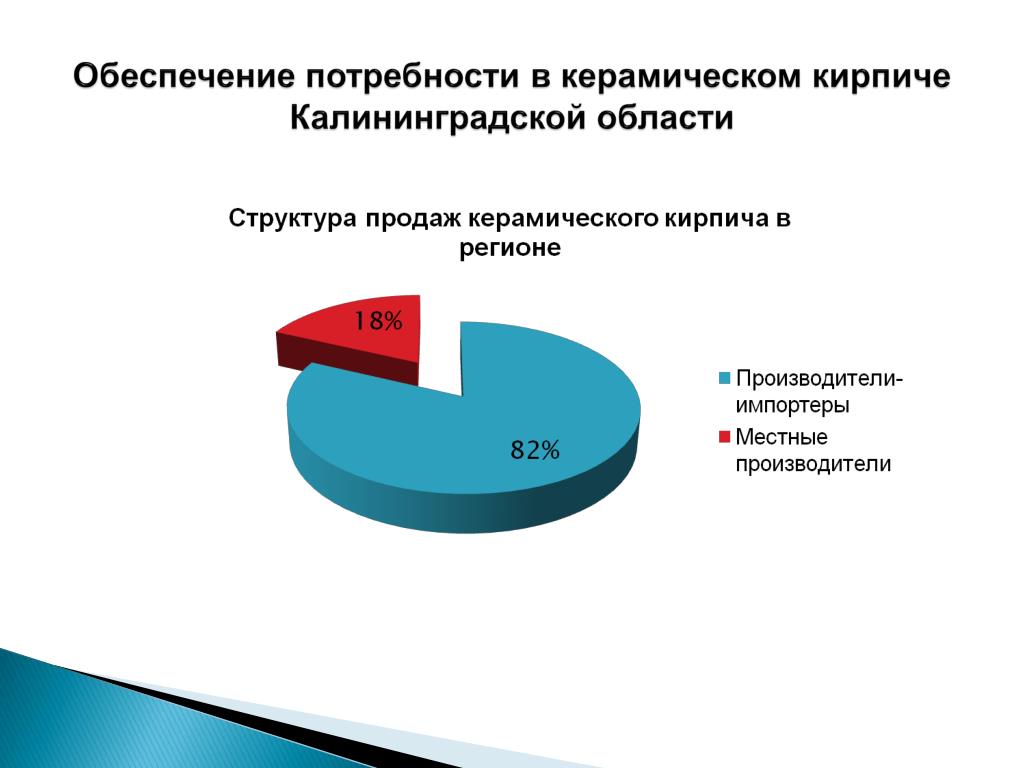 Обеспечение потребности в керамическом кирпиче Калининградской области

Структура продаж керамического кирпича в регионе

18%

82%

Производители-импортеры

Местные производители